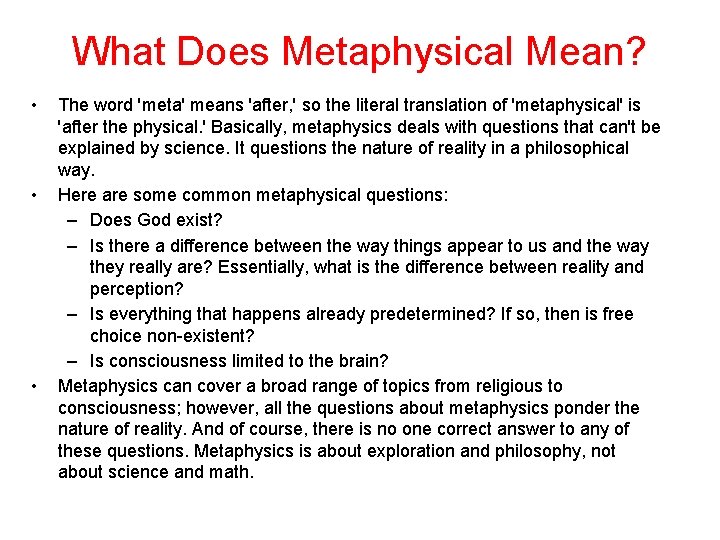 What Does Metaphysical Mean?

• The word 'meta' means 'after,' so the literal translation of 'metaphysical' is 'after the physical.' Basically, metaphysics deals with questions that can't be explained by science. It questions the nature of reality in a philosophical way.
• Here are some common metaphysical questions:
– Does God exist?
– Is there a difference between the way things appear to us and the way they really are? Essentially, what is the difference between reality and perception?
– Is everything that happens already predetermined? If so, then is free choice non-existent?
– Is consciousness limited to the brain?
• Metaphysics can cover a broad range of topics from religious to consciousness; however, all the questions about metaphysics ponder the nature of reality. And of course, there is no one correct answer to any of these questions. Metaphysics is about exploration and philosophy, not about science and math.